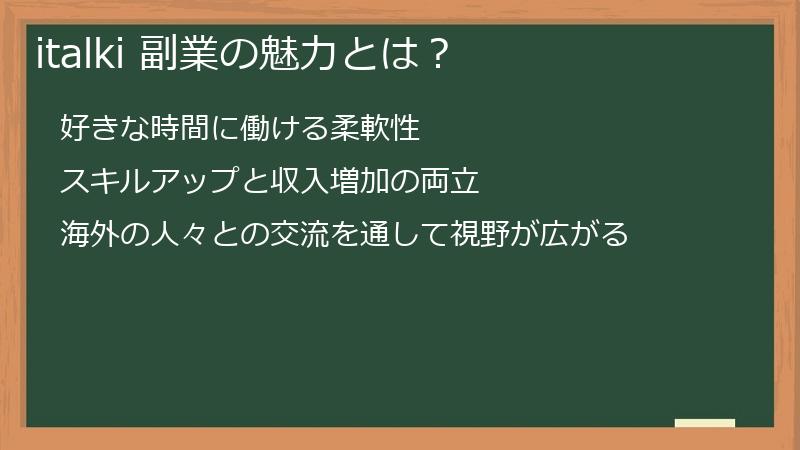 italki 副業の魅力とは？

好きな時間に働ける柔軟性

スキルアップと収入増加の両立

海外の人々との交流を通して視野が広がる